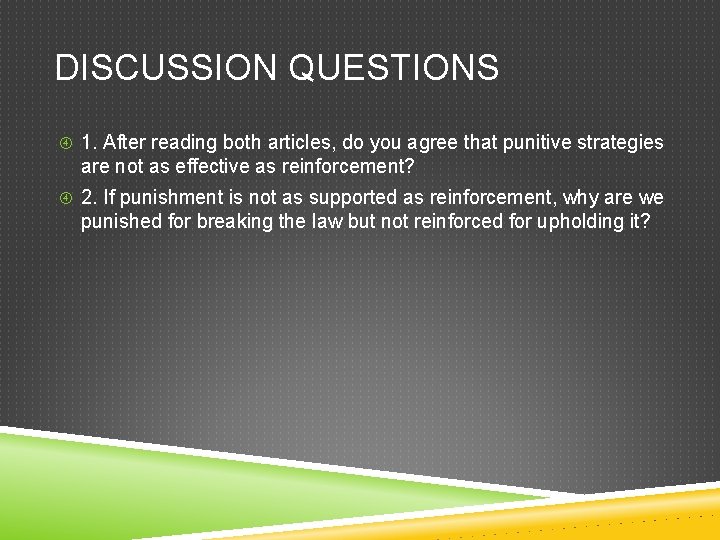 DISCUSSION QUESTIONS

1. After reading both articles, do you agree that punitive strategies are not as effective as reinforcement?

2. If punishment is not as supported as reinforcement, why are we punished for breaking the law but not reinforced for upholding it?